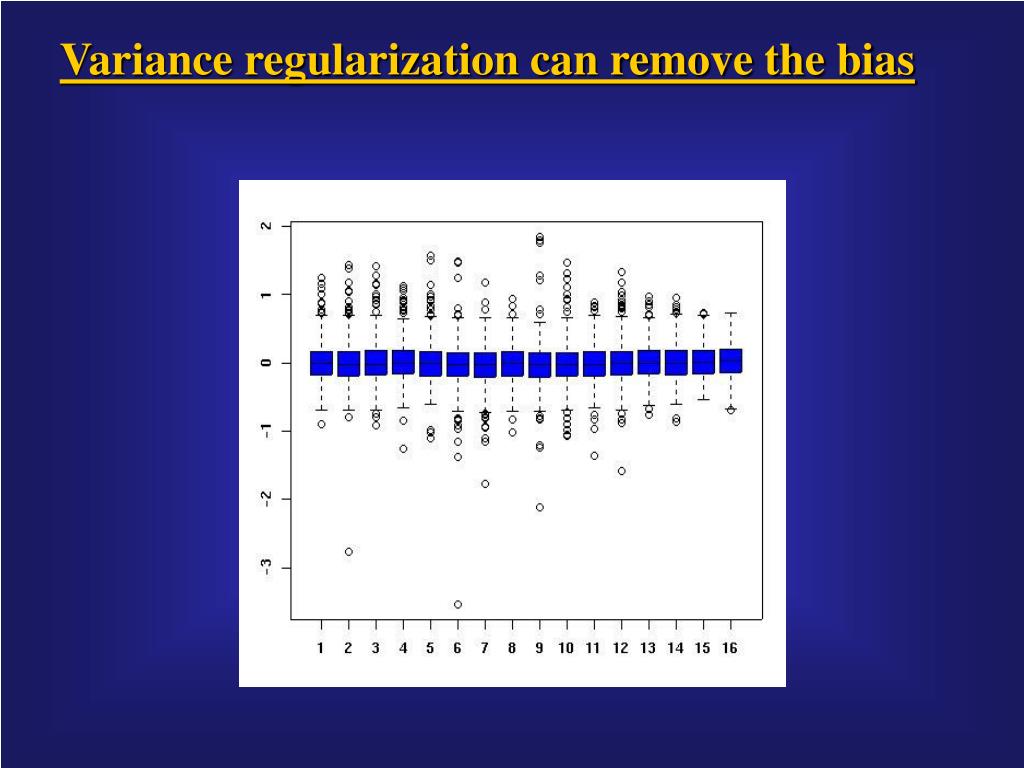 Variance regularization can remove the bias

2
1
0
-1
-2
-3

1 2 3 4 5 6 7 8 9 10 11 12 13 14 15 16